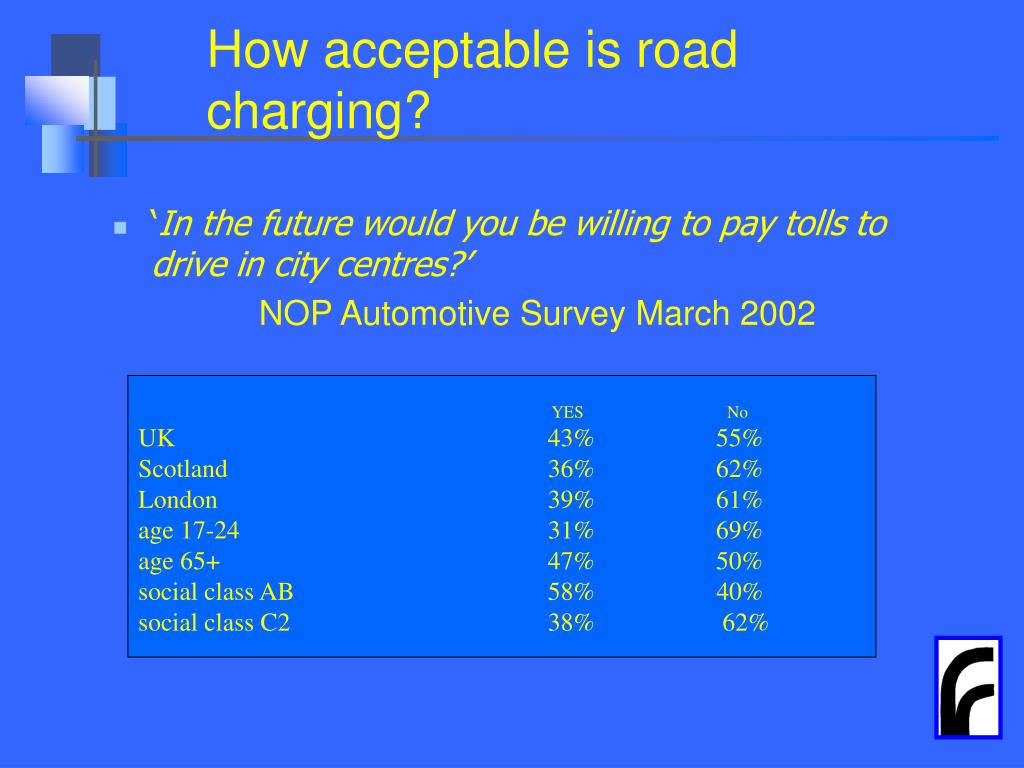 How acceptable is road charging?

‘In the future would you be willing to pay tolls to drive in city centres?’

NOP Automotive Survey March 2002

| | YES | No |
|---|---|---|
| UK | 43% | 55% |
| Scotland | 36% | 62% |
| London | 39% | 61% |
| age 17-24 | 31% | 69% |
| age 65+ | 47% | 50% |
| social class AB | 58% | 40% |
| social class C2 | 38% | 62% |